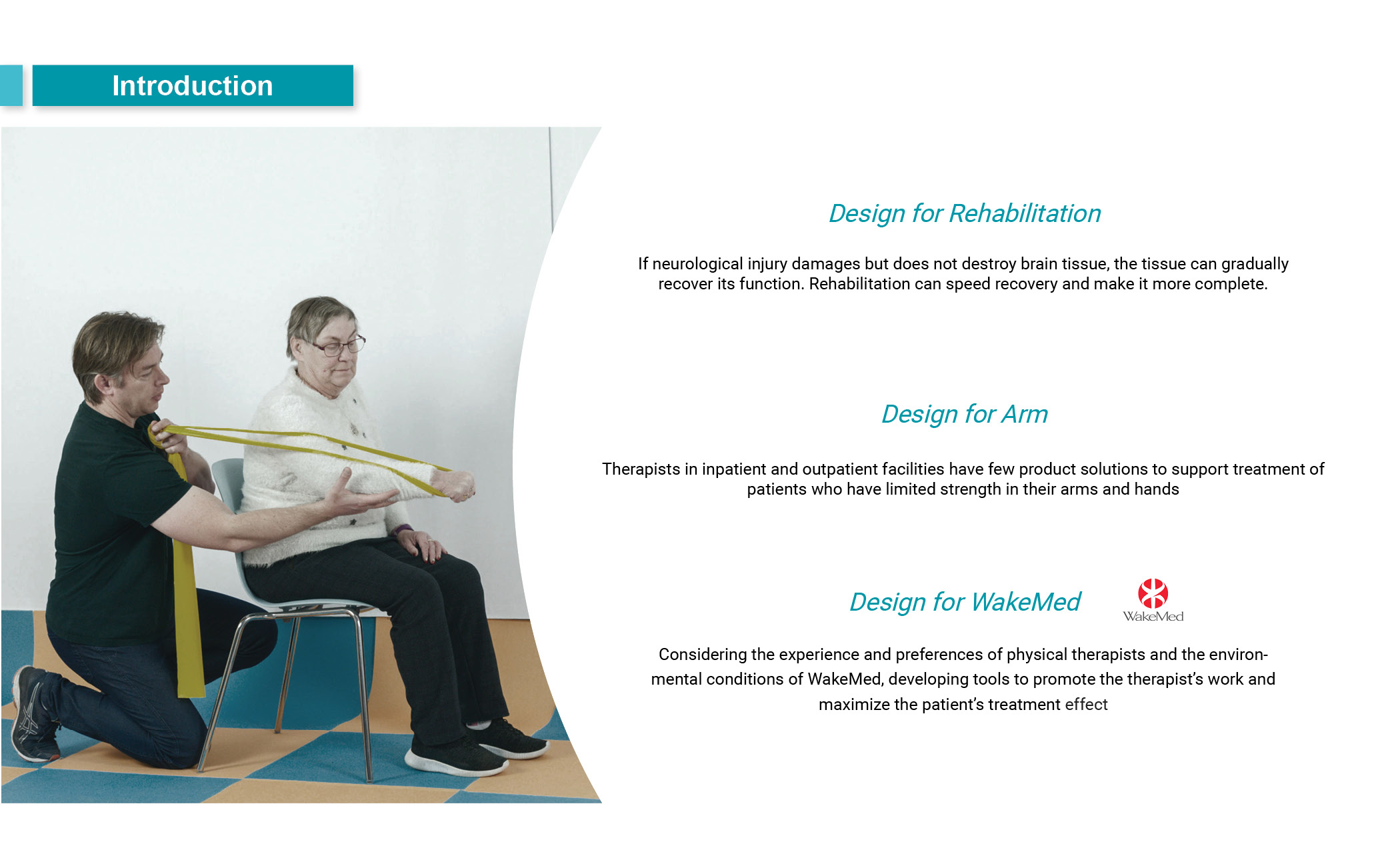 Introduction

Design for Rehabilitation

If neurological injury damages but does not destroy brain tissue, the tissue can gradually recover its function. Rehabilitation can speed recovery and make it more complete.

Design for Arm

Therapists in inpatient and outpatient facilities have few product solutions to support treatment of patients who have limited strength in their arms and hands

Design for WakeMed

WakeMed

Considering the experience and preferences of physical therapists and the environmental conditions of WakeMed, developing tools to promote the therapist's work and maximize the patient's treatment effect